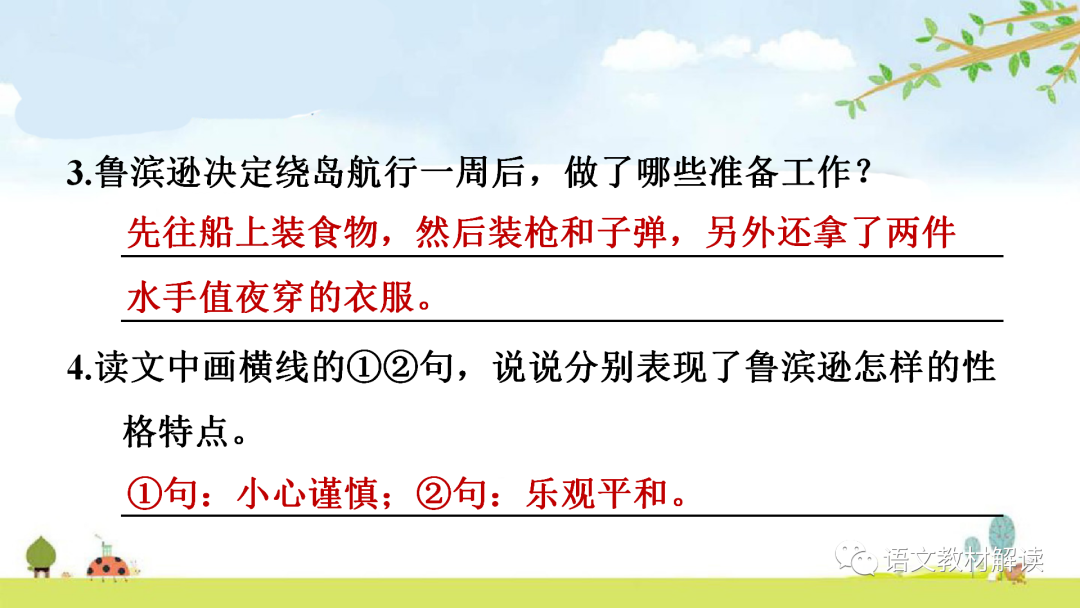 3.鲁滨逊决定绕岛航行一周后，做了哪些准备工作？

先往船上装食物，然后装枪和子弹，另外还拿了两件水手值夜穿的衣服。

4.读文中画横线的①②句，说说分别表现了鲁滨逊怎样的性格特点。

①句：小心谨慎；②句：乐观平和。

语文教材解读